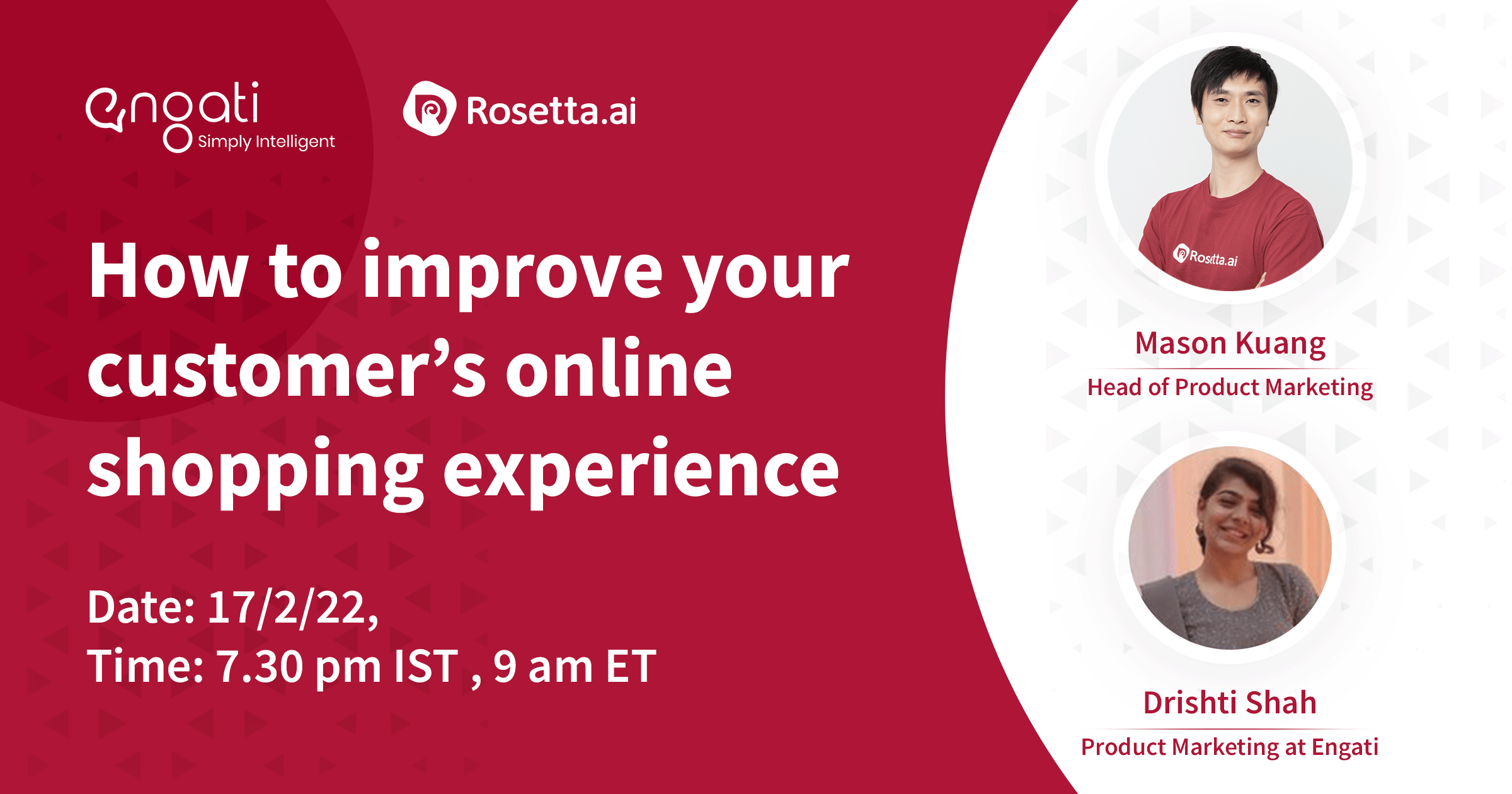 engati
Simply Intelligent

Rosetta.ai

How to improve your customer's online shopping experience

Date: 17/2/22,
Time: 7.30 pm IST , 9 am ET

Rosetta.ai

Mason Kuang
Head of Product Marketing

Drishti Shah
Product Marketing at Engati